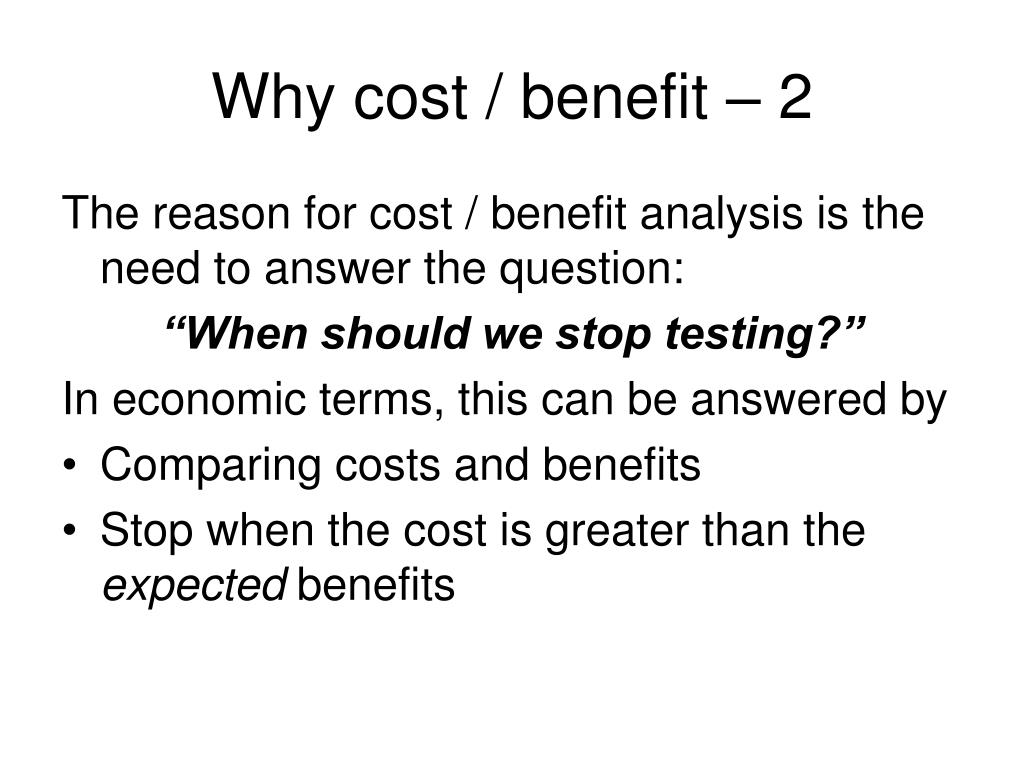 Why cost / benefit – 2

The reason for cost / benefit analysis is the need to answer the question:

“When should we stop testing?”

In economic terms, this can be answered by

• Comparing costs and benefits
• Stop when the cost is greater than the expected benefits